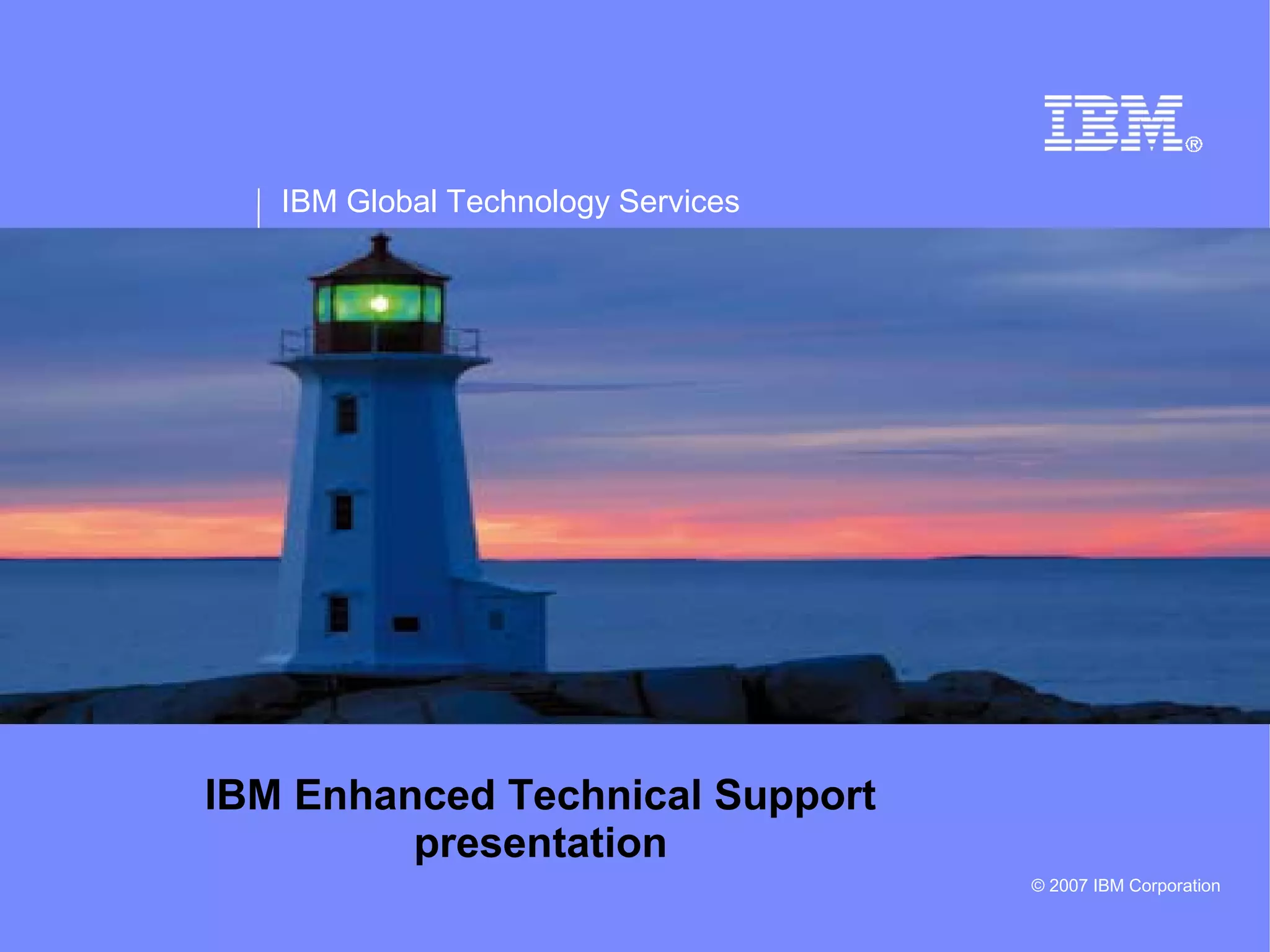 IBM®

IBM Global Technology Services

IBM Enhanced Technical Support presentation

© 2007 IBM Corporation